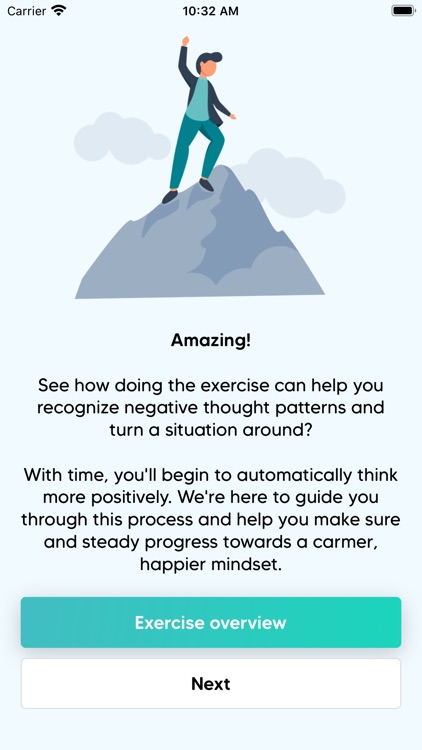 Carrier 10:32 AM

Amazing!

See how doing the exercise can help you recognize negative thought patterns and turn a situation around?

With time, you'll begin to automatically think more positively. We're here to guide you through this process and help you make sure and steady progress towards a carmer, happier mindset.

Exercise overview

Next